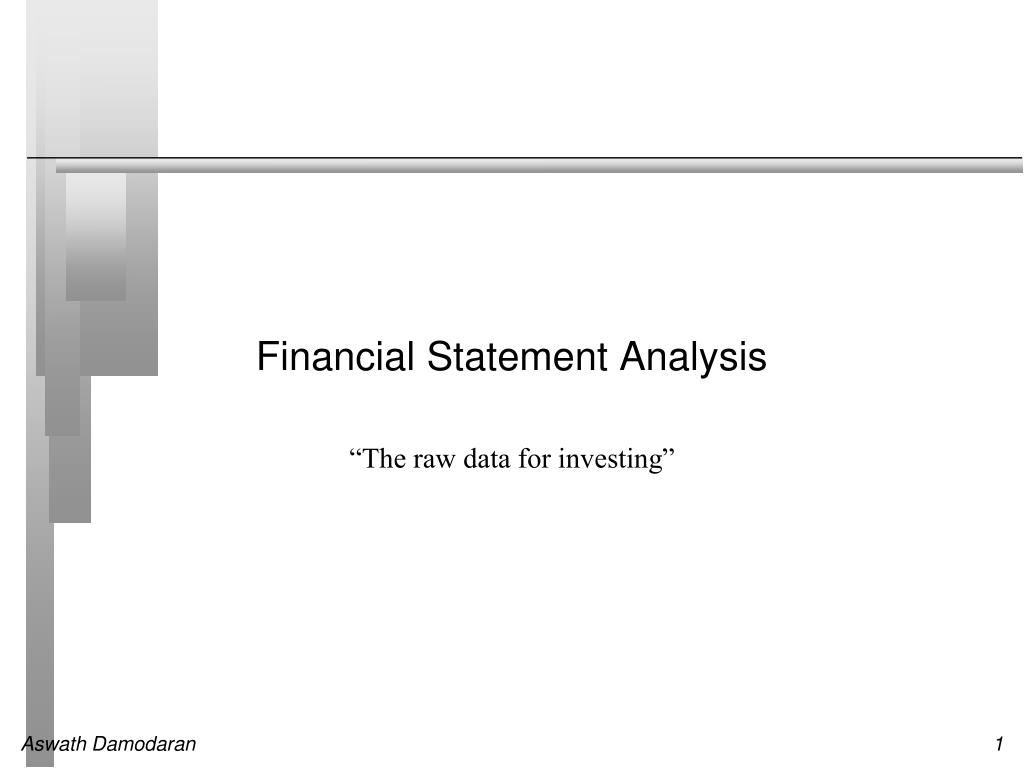 Financial Statement Analysis

“The raw data for investing”

Aswath Damodaran

1